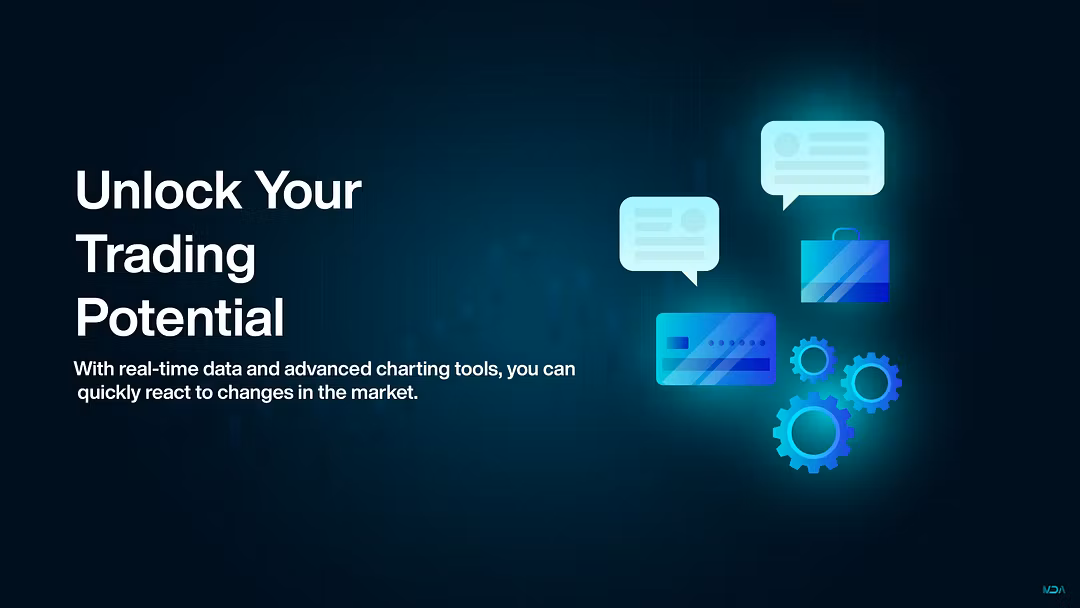 Unlock Your Trading Potential

With real-time data and advanced charting tools, you can quickly react to changes in the market.

MDA